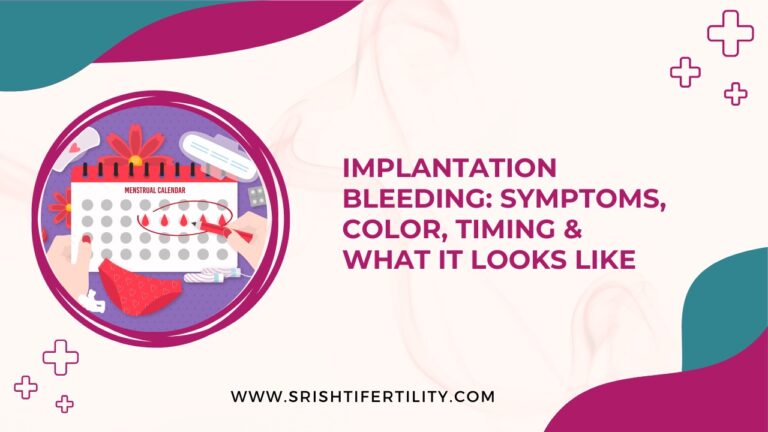 MENSTRUAL CALENDAR

IMPLANTATION BLEEDING: SYMPTOMS, COLOR, TIMING & WHAT IT LOOKS LIKE

WWW.SRISHTIFERTILITY.COM